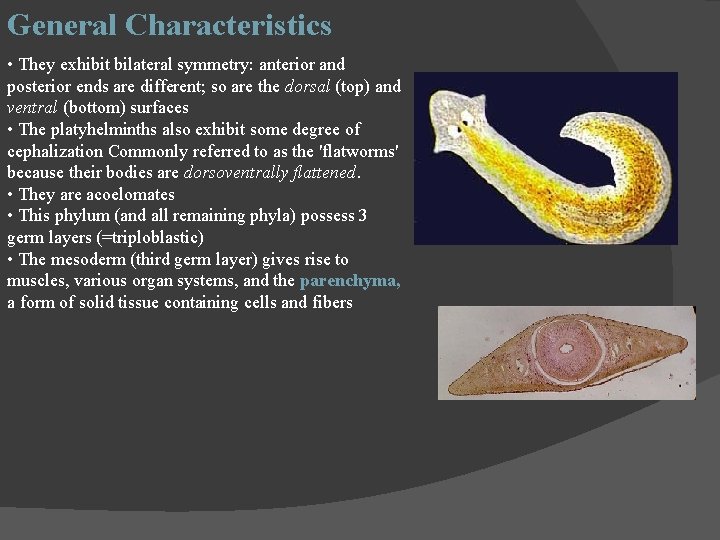 General Characteristics

• They exhibit bilateral symmetry: anterior and posterior ends are different; so are the dorsal (top) and ventral (bottom) surfaces
• The platyhelminths also exhibit some degree of cephalization Commonly referred to as the 'flatworms' because their bodies are dorsoventrally flattened.
• They are acoelomates
• This phylum (and all remaining phyla) possess 3 germ layers (=triploblastic)
• The mesoderm (third germ layer) gives rise to muscles, various organ systems, and the parenchyma, a form of solid tissue containing cells and fibers